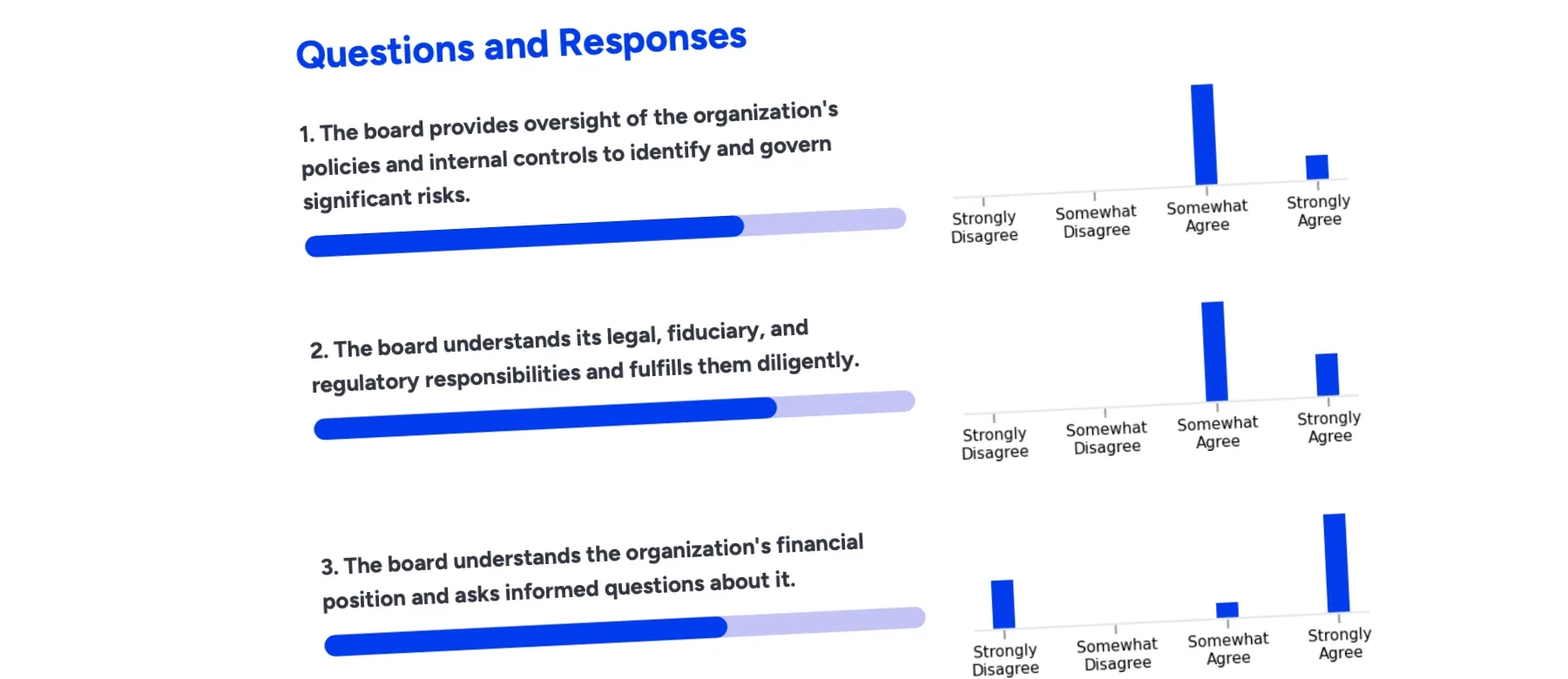 Questions and Responses

1. The board provides oversight of the organization's policies and internal controls to identify and govern significant risks.

Strongly Disagree
Somewhat Disagree
Somewhat Agree
Strongly Agree

2. The board understands its legal, fiduciary, and regulatory responsibilities and fulfills them diligently.

Strongly Disagree
Somewhat Disagree
Somewhat Agree
Strongly Agree

3. The board understands the organization's financial position and asks informed questions about it.

Strongly Disagree
Somewhat Disagree
Somewhat Agree
Strongly Agree